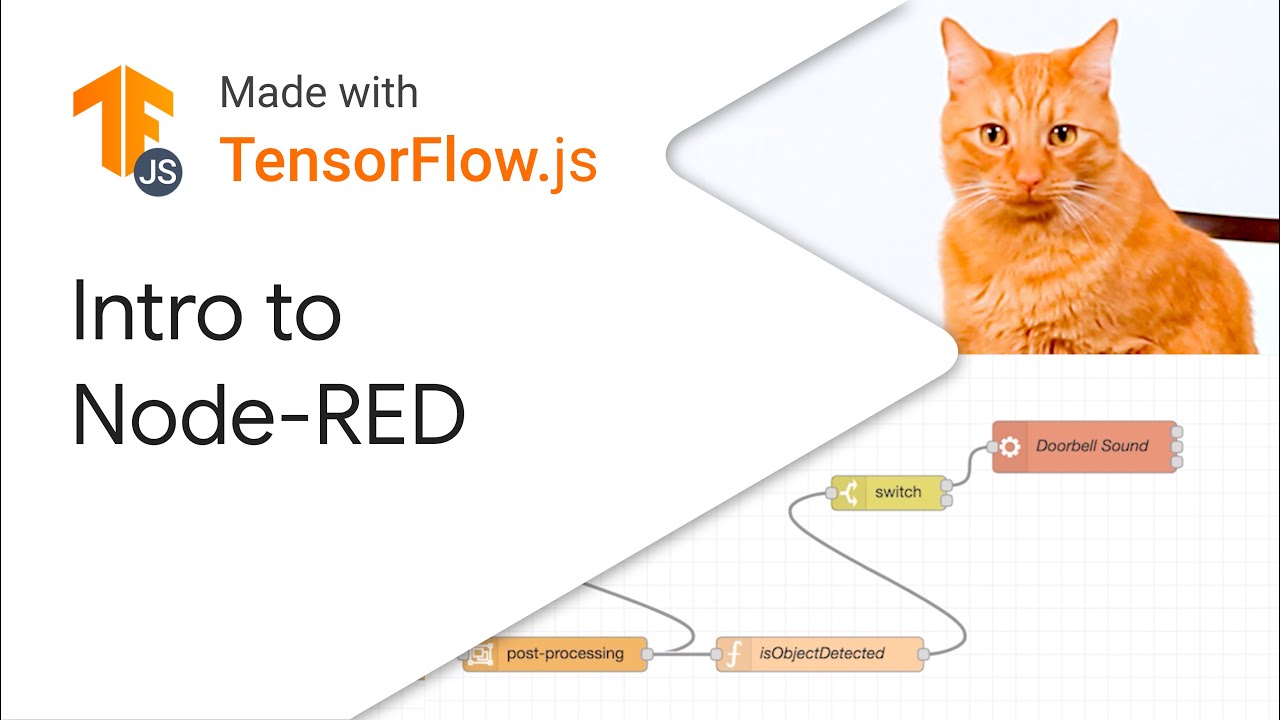 JS

Made with
TensorFlow.js

Intro to
Node-RED

Doorbell Sound

switch

post-processing

isObjectDetected